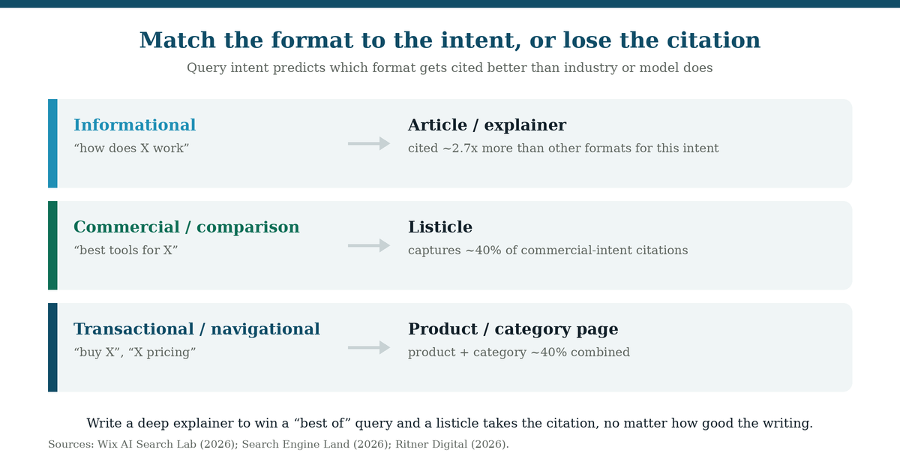 Match the format to the intent, or lose the citation

Query intent predicts which format gets cited better than industry or model does

Informational
“how does X work”

Article / explainer
cited ~2.7x more than other formats for this intent

Commercial / comparison
“best tools for X”

Listicle
captures ~40% of commercial-intent citations

Transactional / navigational
“buy X”, “X pricing”

Product / category page
product + category ~40% combined

Write a deep explainer to win a “best of” query and a listicle takes the citation, no matter how good the writing.

Sources: Wix AI Search Lab (2026); Search Engine Land (2026); Ritner Digital (2026).